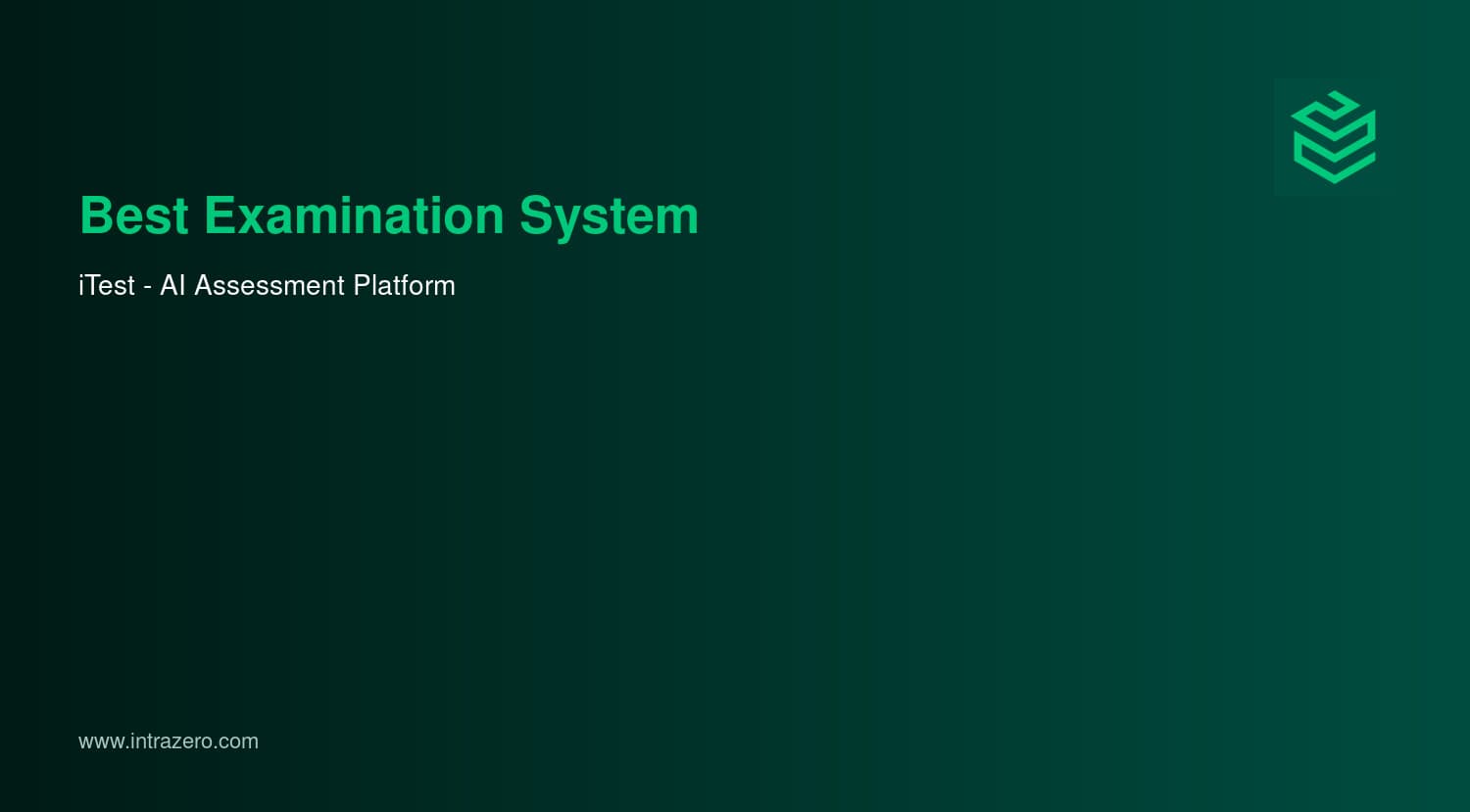 Best Examination System

iTest - AI Assessment Platform

www.intrazero.com